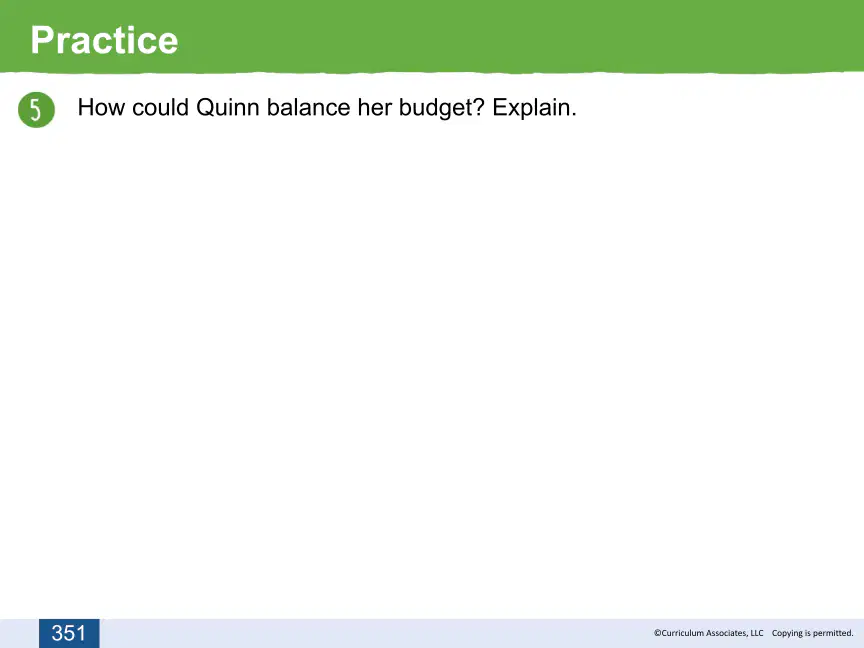 Practice

5 How could Quinn balance her budget? Explain.

351

©Curriculum Associates, LLC Copying is permitted.